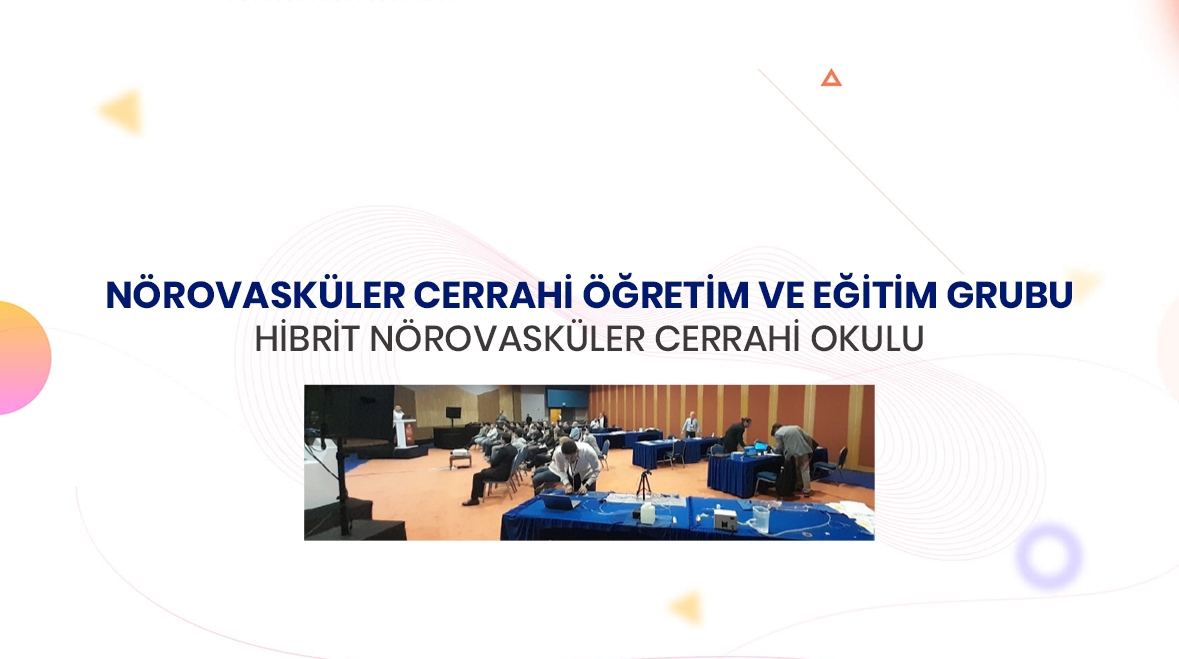 NÖROVASKÜLER CERRAHİ ÖĞRETİM VE EĞİTİM GRUBU
HİBRİT NÖROVASKÜLER CERRAHİ OKULU